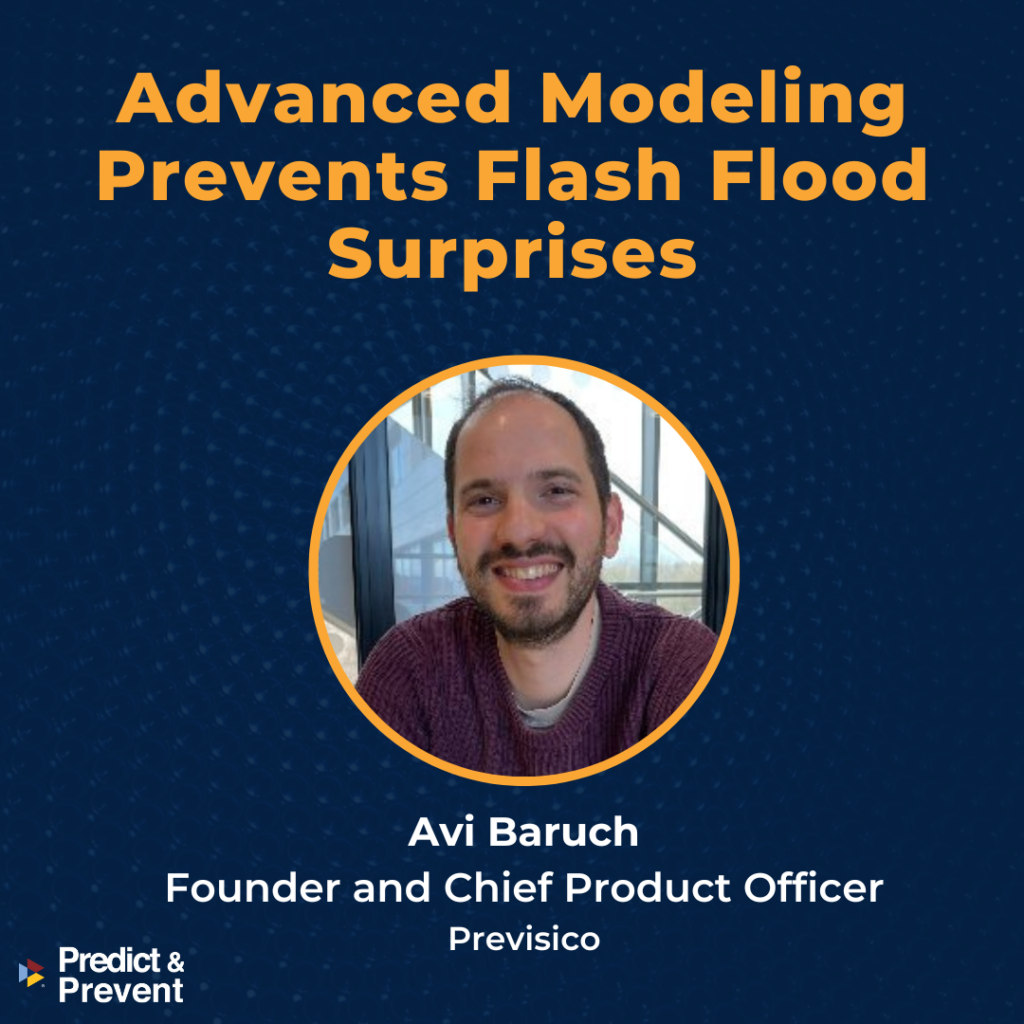 Advanced Modeling Prevents Flash Flood Surprises

Avi Baruch

Founder and Chief Product Officer

Previsico

Predict &
Prevent